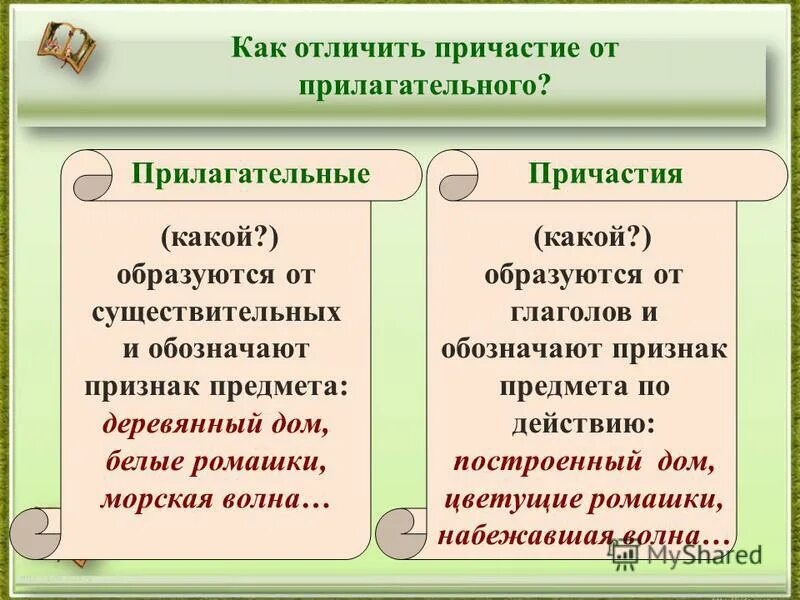 Как отличить причастие от прилагательного?

Прилагательные

(какой?) образуются от существительных и обозначают признак предмета: деревянный дом, белые ромашки, морская волна…

Причастия

(какой?) образуются от глаголов и обозначают признак предмета по действию: построенный дом, цветущие ромашки, набежавшая волна…

MyShared